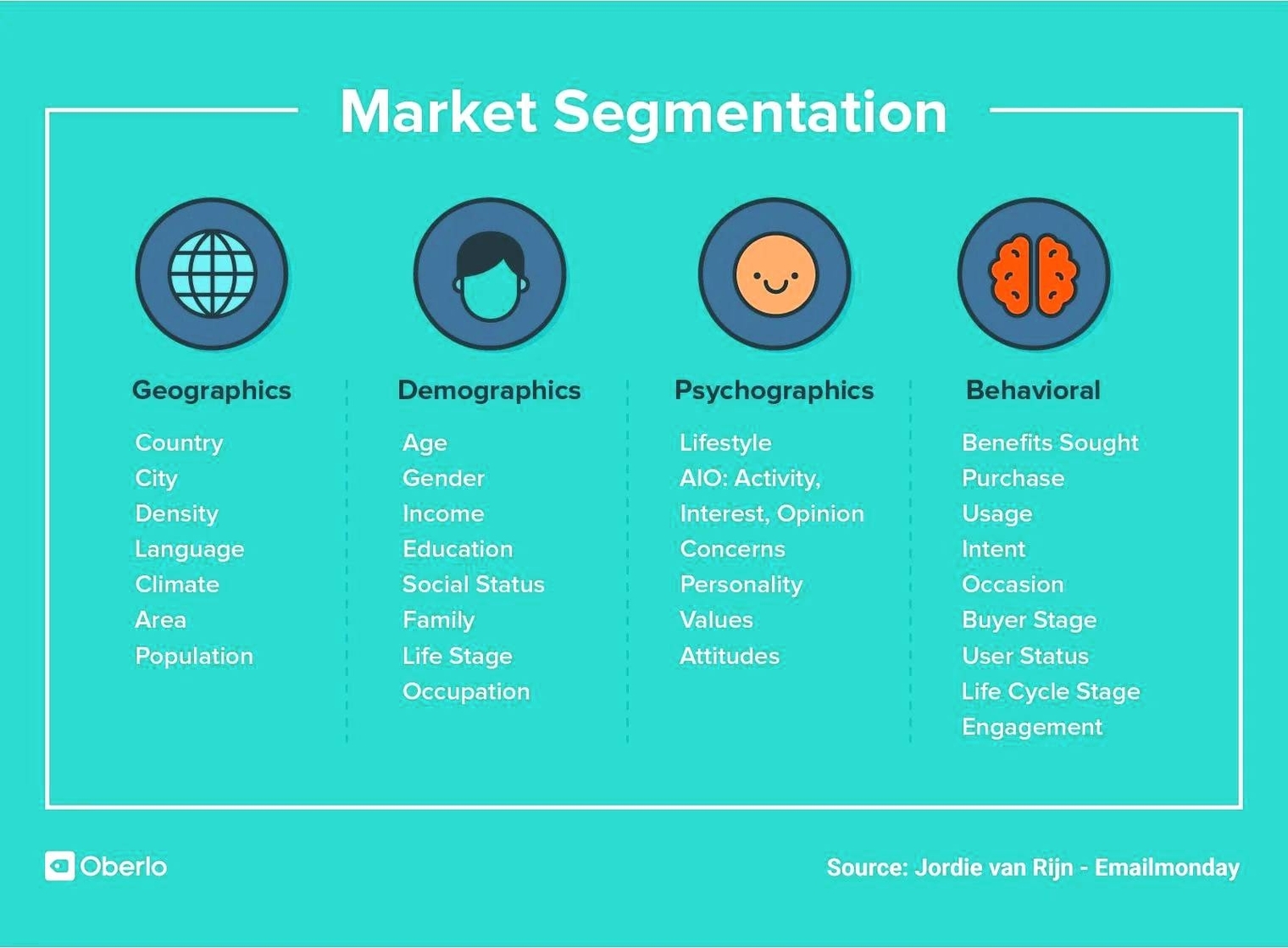 Market Segmentation

Geographics
Country
City
Density
Language
Climate
Area
Population

Demographics
Age
Gender
Income
Education
Social Status
Family
Life Stage
Occupation

Psychographics
Lifestyle
AIO: Activity, Interest, Opinion
Concerns
Personality
Values
Attitudes

Behavioral
Benefits Sought
Purchase
Usage
Intent
Occasion
Buyer Stage
User Status
Life Cycle Stage
Engagement

Oberlo

Source: Jordie van Rijn - Emailmonday